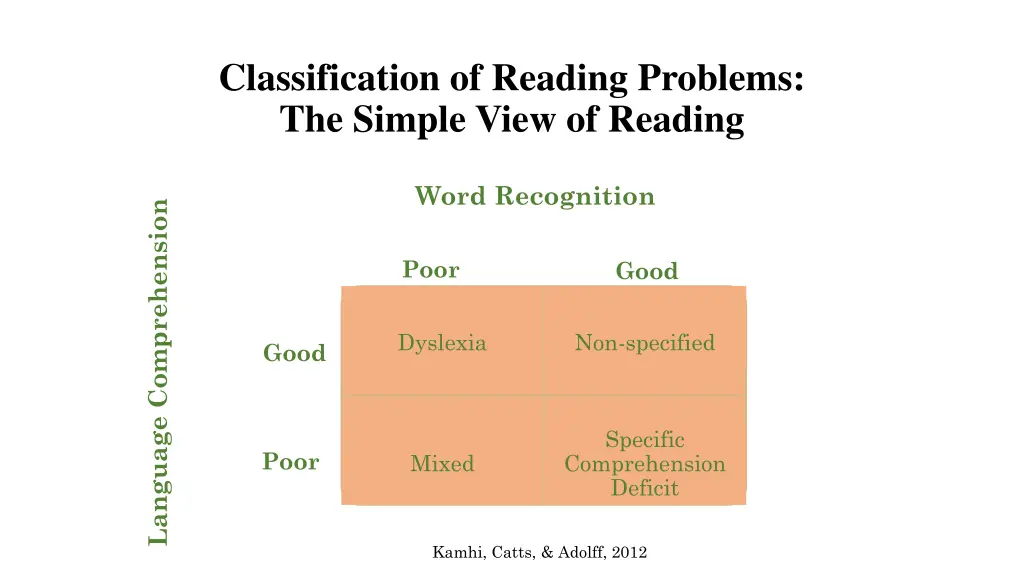 Classification of Reading Problems:
The Simple View of Reading

Word Recognition

Language Comprehension

| | Poor | Good |
|---|---|---|
| Good | Dyslexia | Non-specified |
| Poor | Mixed | Specific Comprehension Deficit |

Kamhi, Catts, & Adolff, 2012